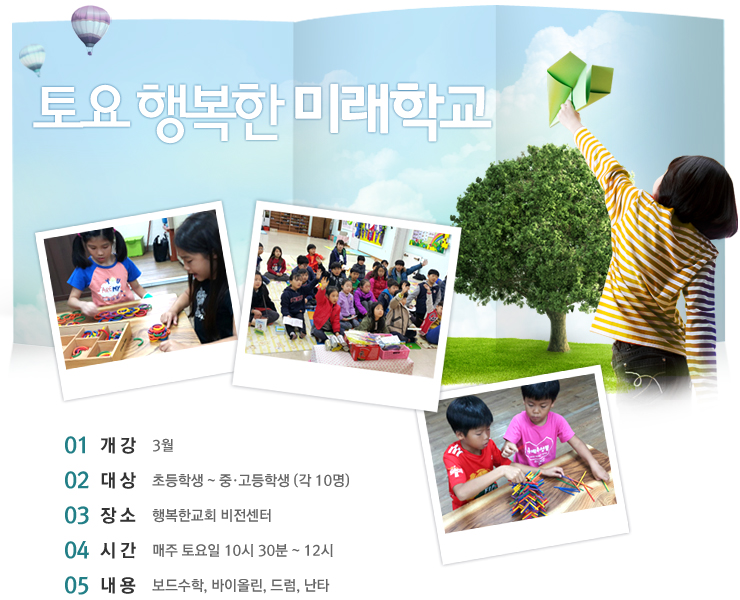 토요 행복한 미래학교

01 개강 3월

02 대상 초등학생 ~ 중·고등학생 (각 10명)

03 장소 행복한교회 비전센터

04 시간 매주 토요일 10시 30분 ~ 12시

05 내용 보드수학, 바이올린, 드럼, 난타